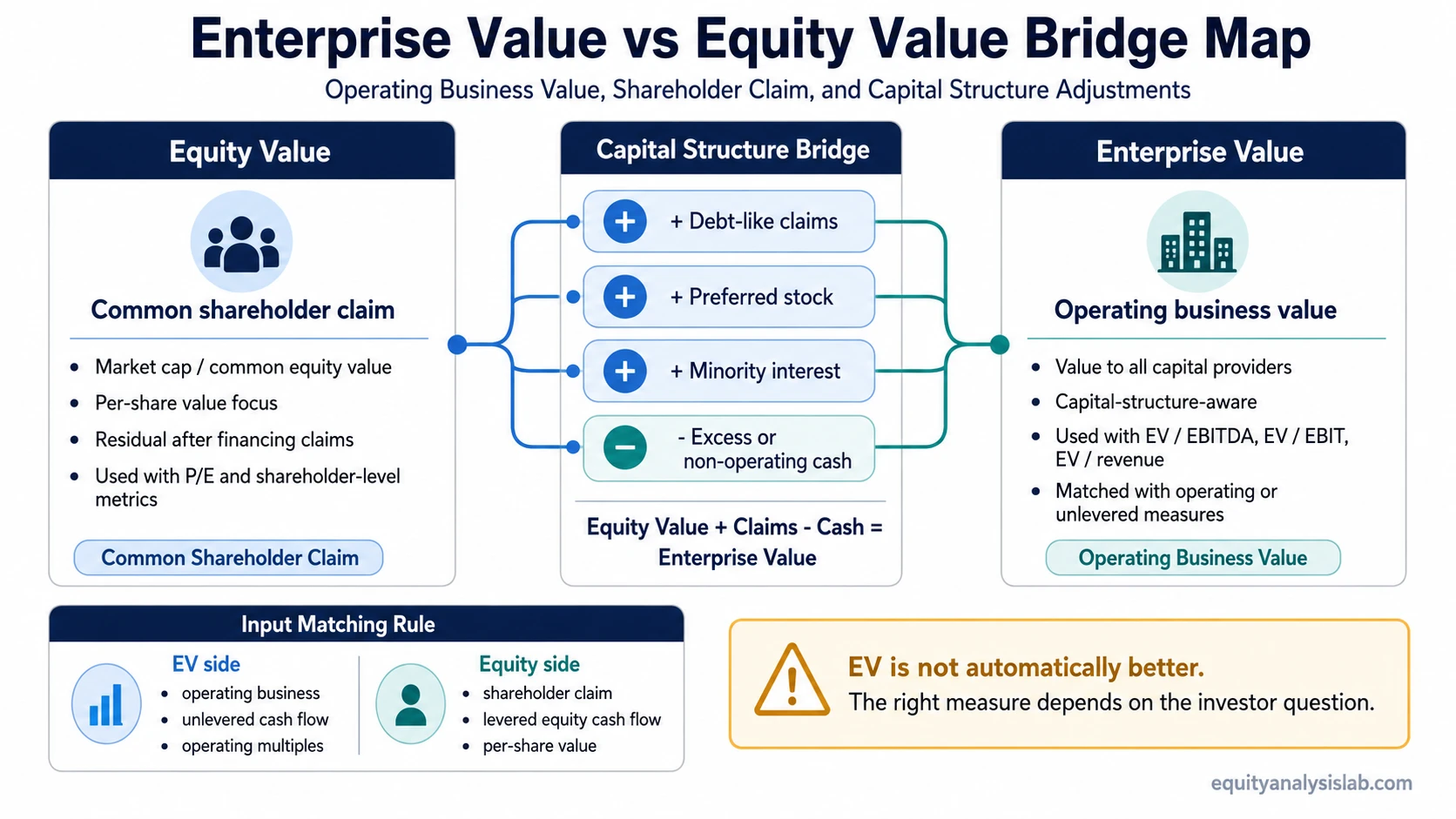 Enterprise Value vs Equity Value Bridge Map

Operating Business Value, Shareholder Claim, and Capital Structure Adjustments

Equity Value

Common shareholder claim

- Market cap / common equity value
- Per-share value focus
- Residual after financing claims
- Used with P/E and shareholder-level metrics

Common Shareholder Claim

Capital Structure Bridge

+ Debt-like claims

+ Preferred stock

+ Minority interest

- Excess or non-operating cash

Equity Value + Claims - Cash = Enterprise Value

Enterprise Value

Operating business value

- Value to all capital providers
- Capital-structure-aware
- Used with EV / EBITDA, EV / EBIT, EV / revenue
- Matched with operating or unlevered measures

Operating Business Value

Input Matching Rule

EV side
- operating business
- unlevered cash flow
- operating multiples

Equity side
- shareholder claim
- levered equity cash flow
- per-share value

EV is not automatically better.
The right measure depends on the investor question.

equityanalysislab.com